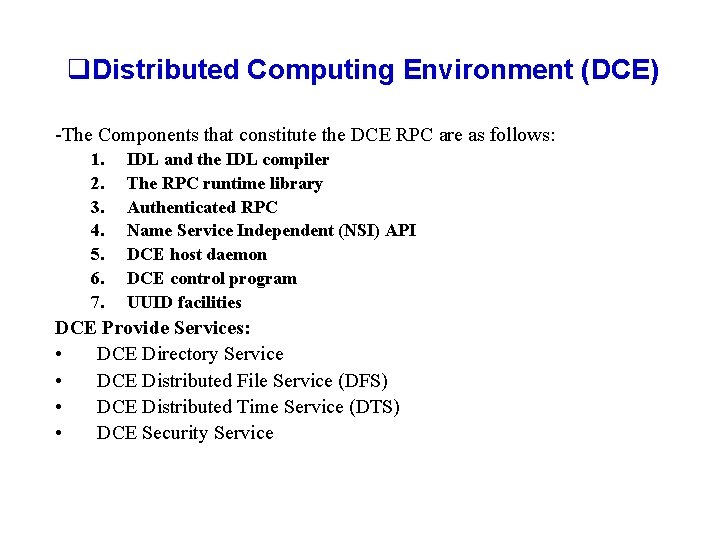 ❑Distributed Computing Environment (DCE)

-The Components that constitute the DCE RPC are as follows:
1. IDL and the IDL compiler
2. The RPC runtime library
3. Authenticated RPC
4. Name Service Independent (NSI) API
5. DCE host daemon
6. DCE control program
7. UUID facilities

DCE Provide Services:
• DCE Directory Service
• DCE Distributed File Service (DFS)
• DCE Distributed Time Service (DTS)
• DCE Security Service